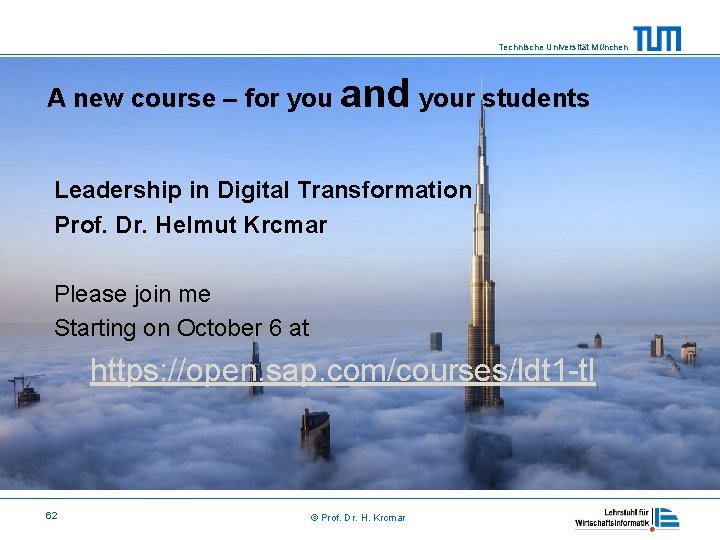 Technische Universität München

TUM

A new course – for you and your students

Leadership in Digital Transformation
Prof. Dr. Helmut Krcmar

Please join me
Starting on October 6 at

https://open.sap.com/courses/ldt1-tl

62

© Prof. Dr. H. Krcmar

Lehrstuhl für Wirtschaftsinformatik